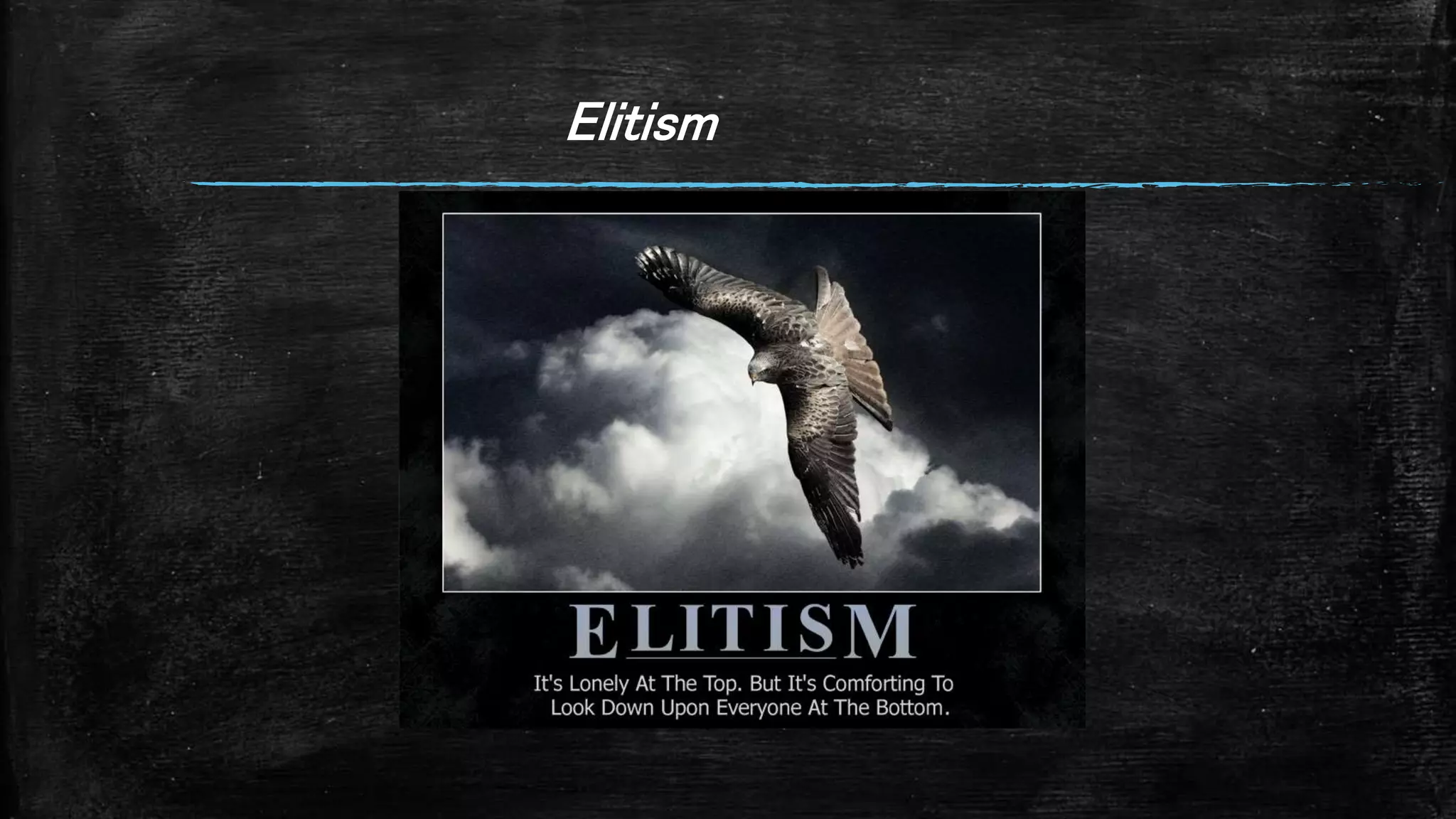 Elitism

ELITISM

It's Lonely At The Top. But It's Comforting To Look Down Upon Everyone At The Bottom.